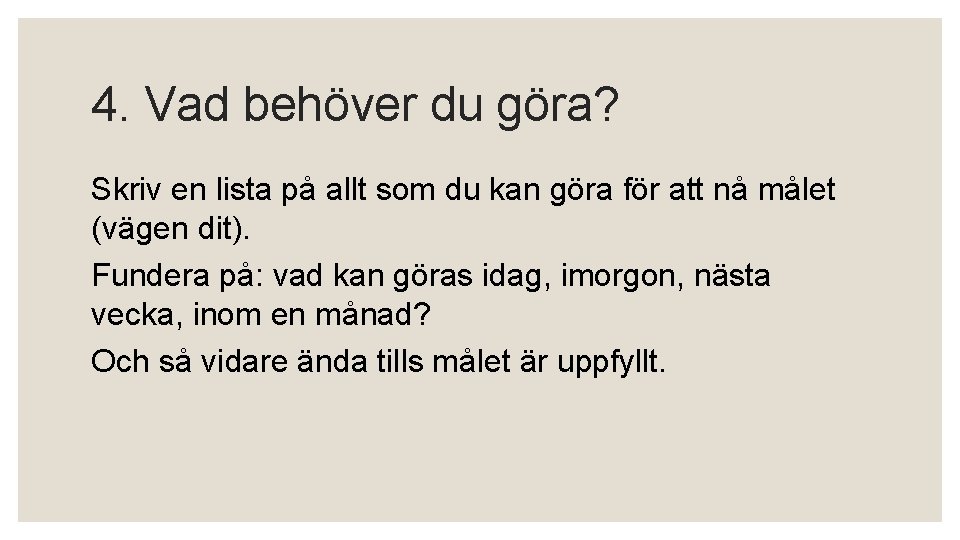 4. Vad behöver du göra?

Skriv en lista på allt som du kan göra för att nå målet (vägen dit).

Fundera på: vad kan göras idag, imorgon, nästa vecka, inom en månad?

Och så vidare ända tills målet är uppfyllt.